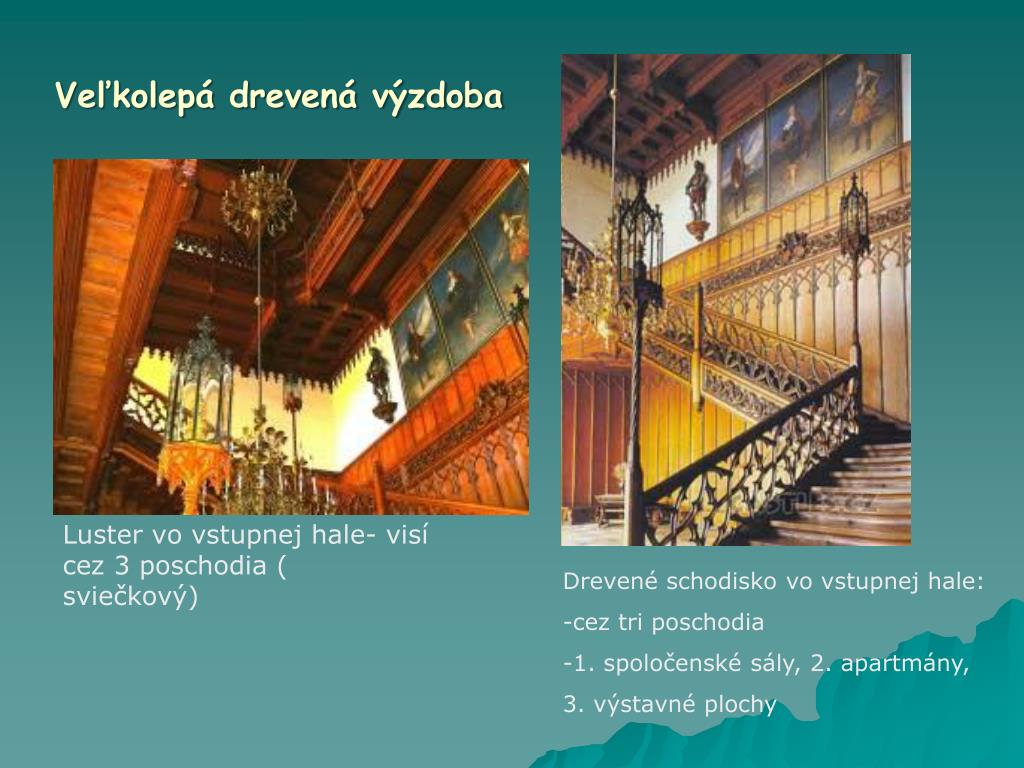 Veľkolepá drevená výzdoba

Luster vo vstupnej hale- visí cez 3 poschodia ( sviečkový)

Drevené schodisko vo vstupnej hale:

-cez tri poschodia

-1. spoločenské sály, 2. apartmány, 3. výstavné plochy